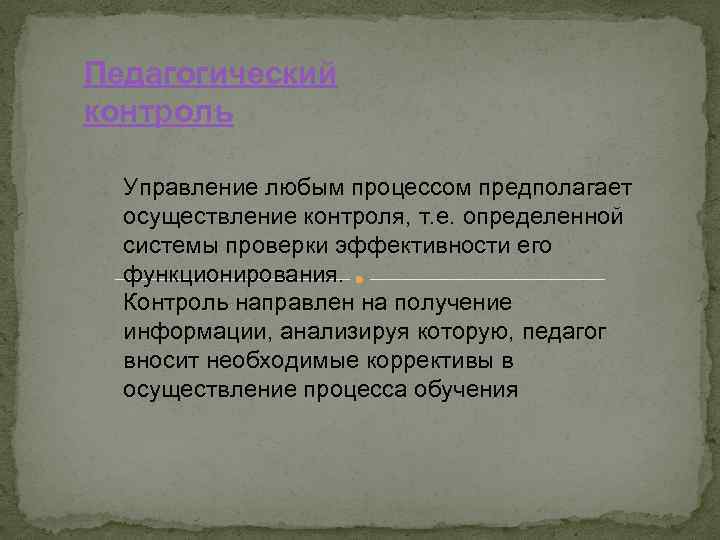 Педагогический контроль

Управление любым процессом предполагает осуществление контроля, т.е. определенной системы проверки эффективности его функционирования.
Контроль направлен на получение информации, анализируя которую, педагог вносит необходимые коррективы в осуществление процесса обучения